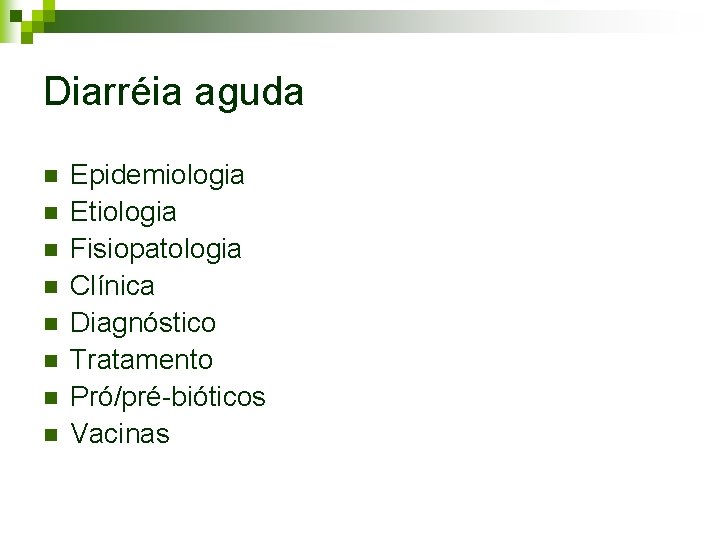 Diarréia aguda

• Epidemiologia
• Etiologia
• Fisiopatologia
• Clínica
• Diagnóstico
• Tratamento
• Pró/pré-bióticos
• Vacinas